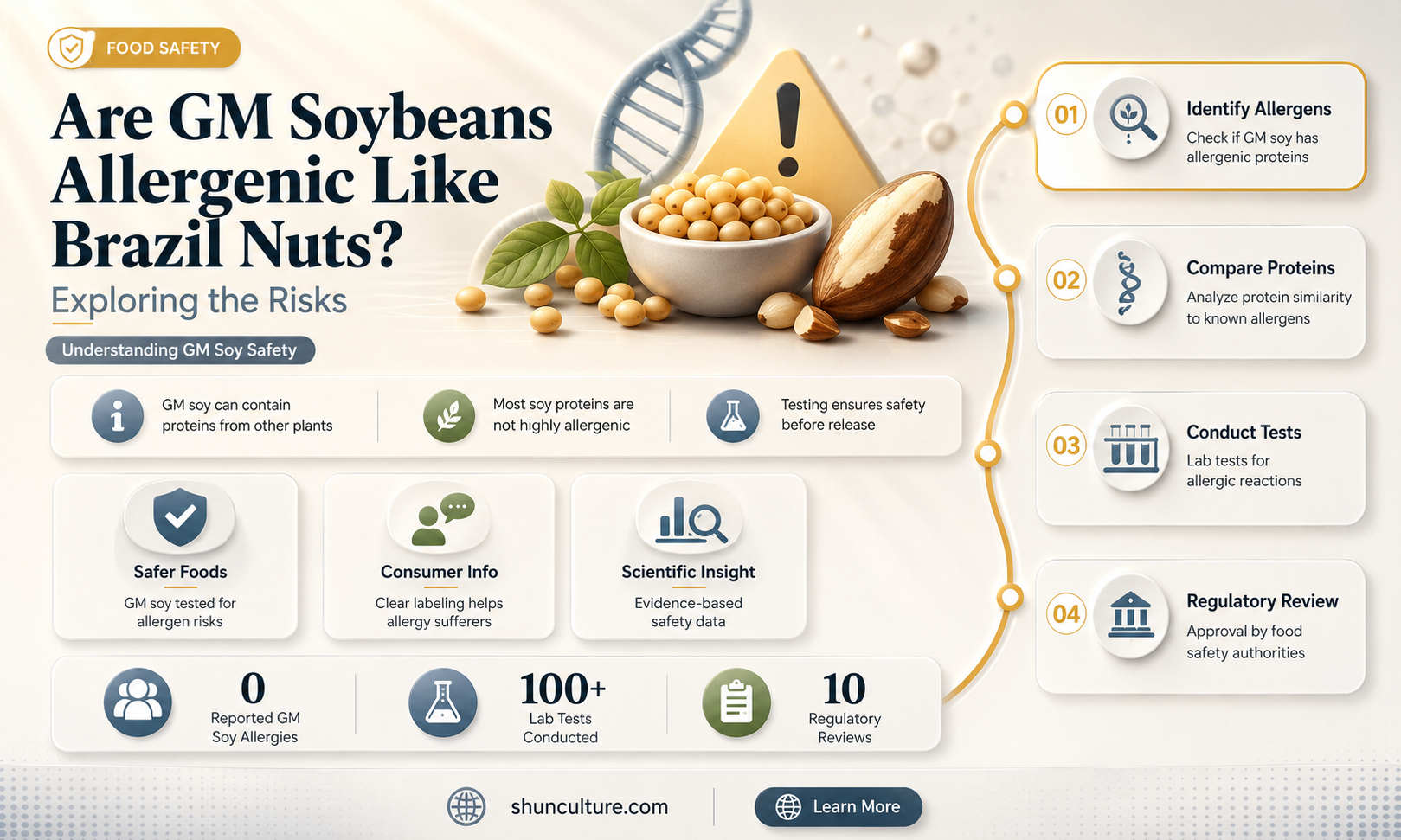 FOOD SAFETY

Are GM Soybeans Allergenic Like Brazil Nuts?

Exploring the Risks

Understanding GM Soy Safety

GM soy can contain proteins from other plants

Most soy proteins are not highly allergenic

Testing ensures safety before release

Safer Foods
GM soy tested for allergen risks

Consumer Info
Clear labeling helps allergy sufferers

Scientific Insight
Evidence-based safety data

0
Reported GM Soy Allergies

100+
Lab Tests Conducted

10
Regulatory Reviews

01
Identify Allergens
Check if GM soy has allergenic proteins

02
Compare Proteins
Analyze protein similarity to known allergens

03
Conduct Tests
Lab tests for allergic reactions

04
Regulatory Review
Approval by food safety authorities

shunculture.com

Learn More